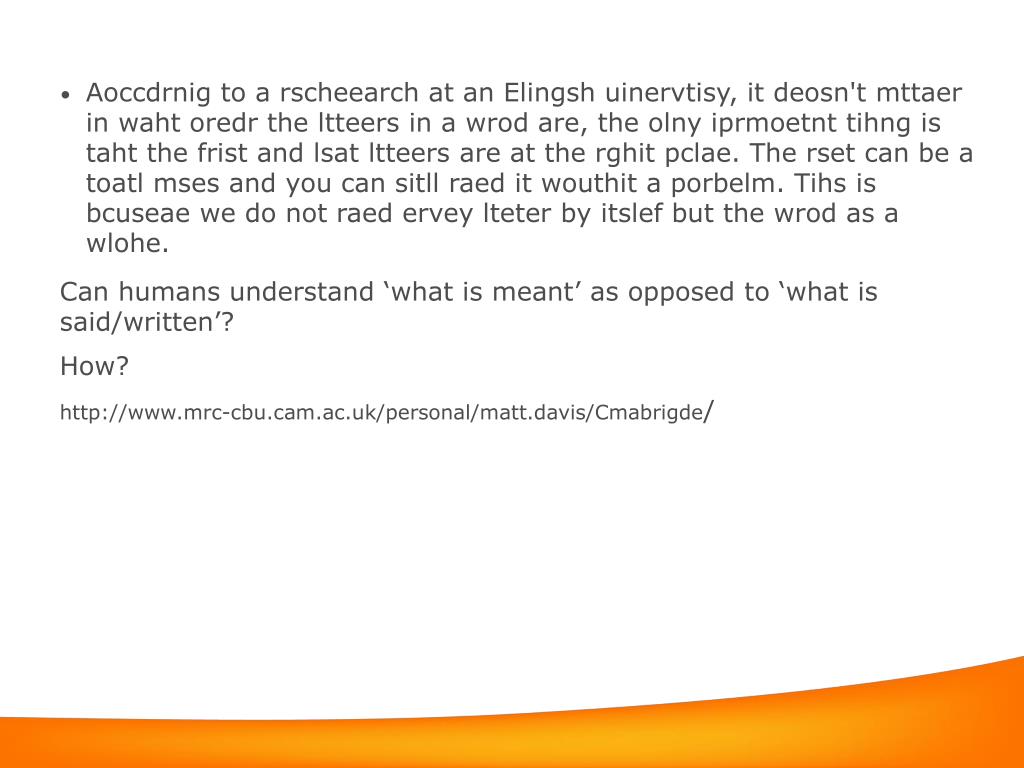 • Aoccdrnig to a rscheearch at an Elingsh uinervtisy, it deosn't mttaer in waht oredr the ltteers in a wrod are, the olny iprmoetnt tihng is taht the frist and lsat ltteers are at the rghit pclae. The rset can be a toatl mses and you can sitll raed it wouthit a porbelm. Tihs is bcuseae we do not raed ervey lteter by itslef but the wrod as a wlohe.

Can humans understand ‘what is meant’ as opposed to ‘what is said/written’?

How?

http://www.mrc-cbu.cam.ac.uk/personal/matt.davis/Cmabrigde/